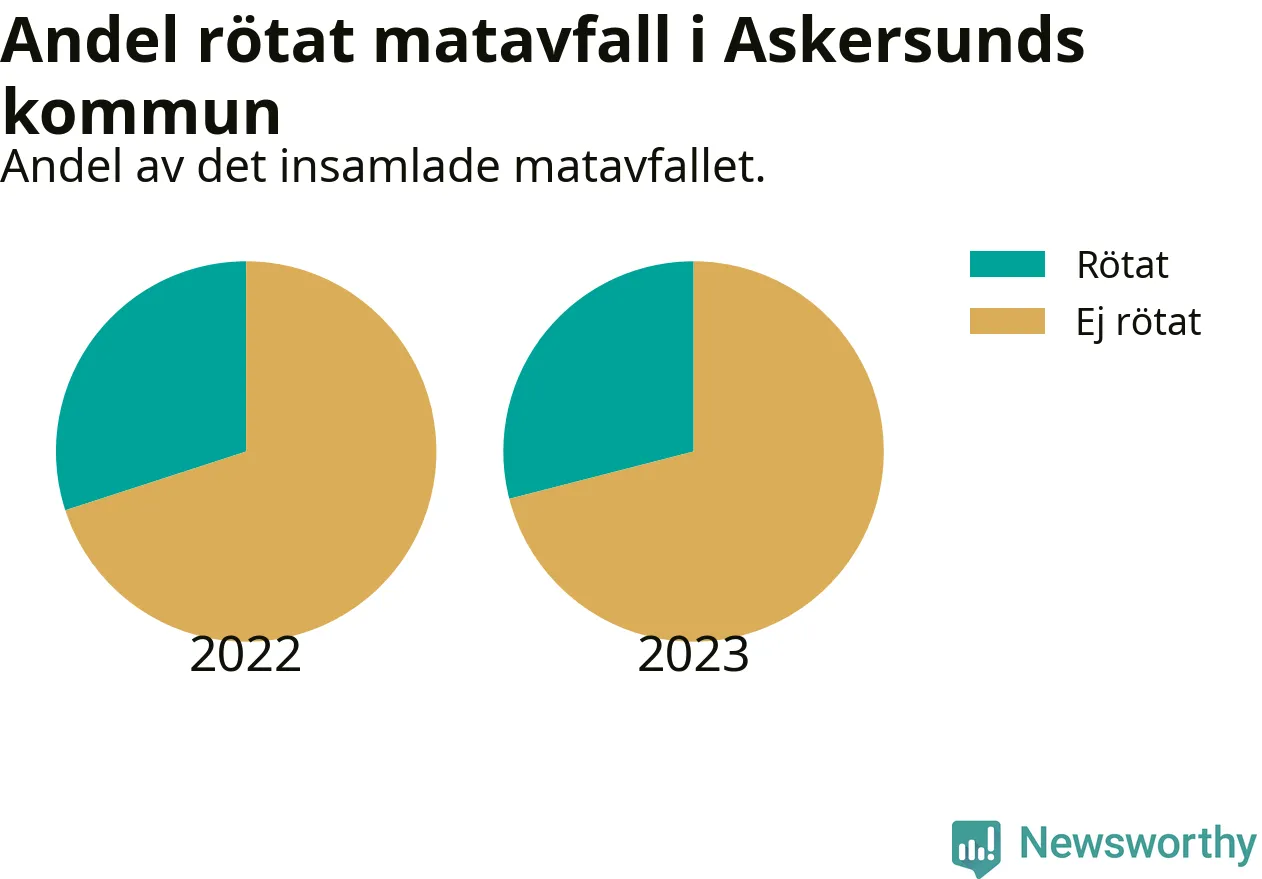 Andel rötat matavfall i Askersunds kommun

Andel av det insamlade matavfallet.

Rötat
Ej rötat

2022

2023

Newsworthy